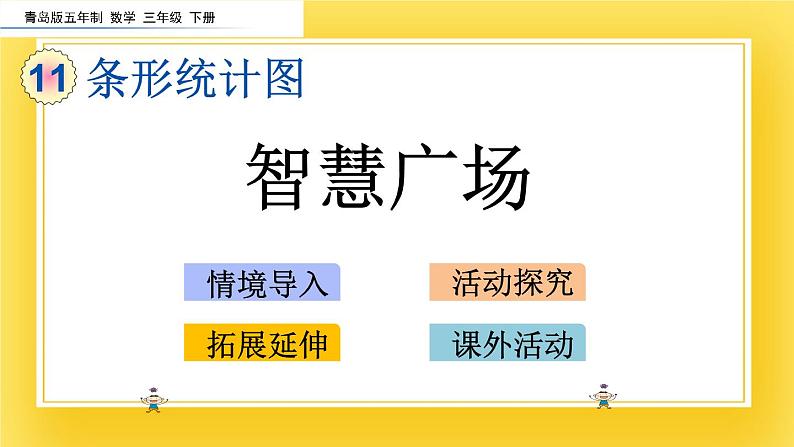 青岛版五年制 数学 三年级 下册

11 条形统计图

智慧广场

情境导入

活动探究

拓展延伸

课外活动